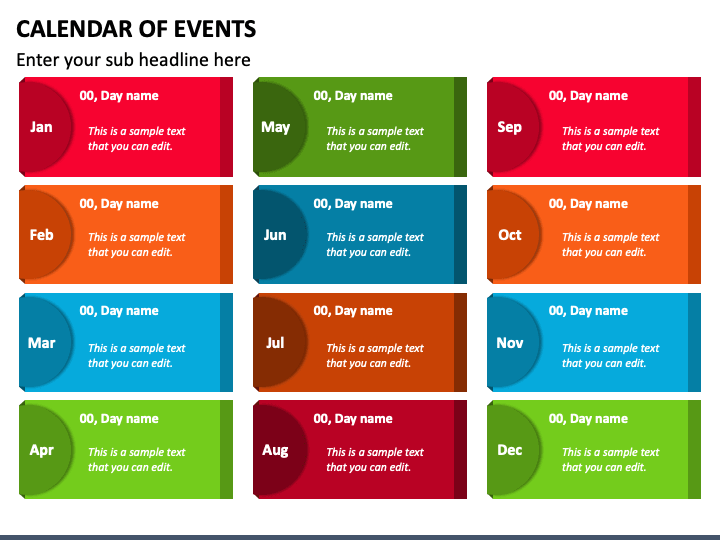 CALENDAR OF EVENTS

Enter your sub headline here

Jan
00, Day name
This is a sample text that you can edit.

Feb
00, Day name
This is a sample text that you can edit.

Mar
00, Day name
This is a sample text that you can edit.

Apr
00, Day name
This is a sample text that you can edit.

May
00, Day name
This is a sample text that you can edit.

Jun
00, Day name
This is a sample text that you can edit.

Jul
00, Day name
This is a sample text that you can edit.

Aug
00, Day name
This is a sample text that you can edit.

Sep
00, Day name
This is a sample text that you can edit.

Oct
00, Day name
This is a sample text that you can edit.

Nov
00, Day name
This is a sample text that you can edit.

Dec
00, Day name
This is a sample text that you can edit.